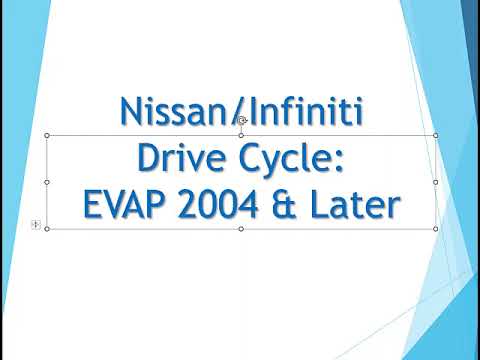 Nissan/Infiniti
Drive Cycle:
EVAP 2004 & Later